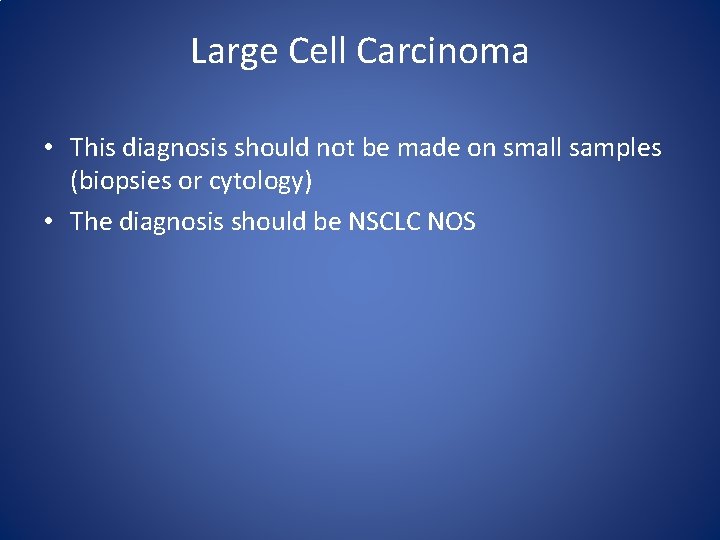 Large Cell Carcinoma

• This diagnosis should not be made on small samples (biopsies or cytology)

• The diagnosis should be NSCLC NOS